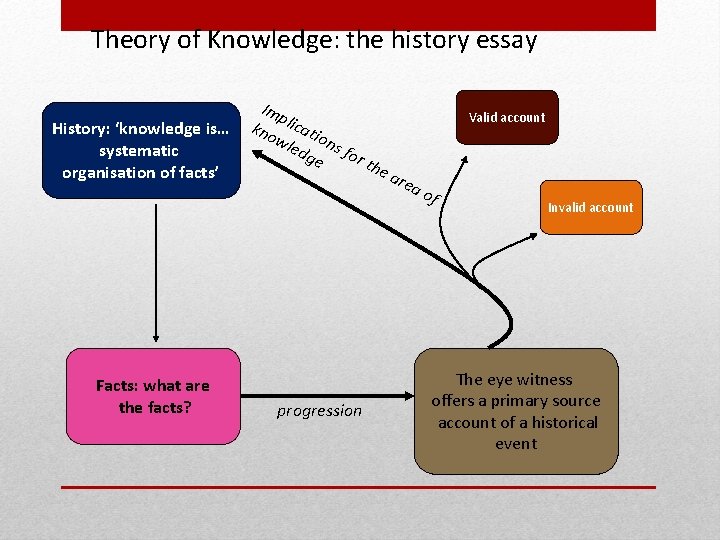 Theory of Knowledge: the history essay

History: 'knowledge is… systematic organisation of facts'

Implications for the area of knowledge

Valid account

Invalid account

Facts: what are the facts?

progression

The eye witness offers a primary source account of a historical event